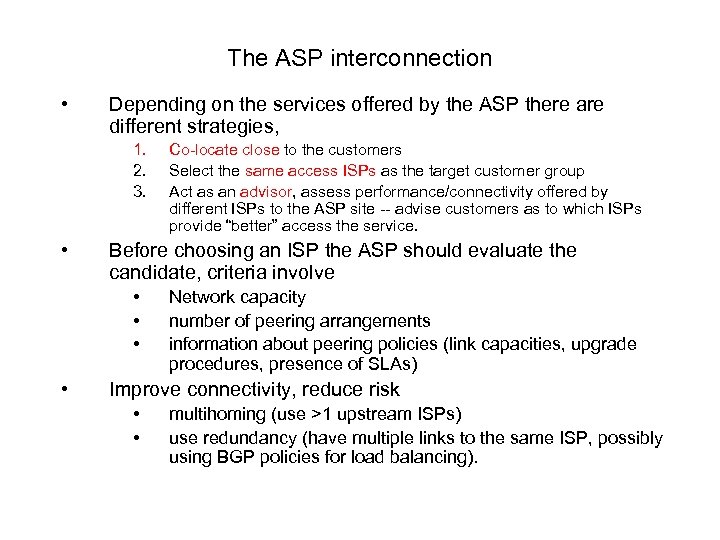 The ASP interconnection

• Depending on the services offered by the ASP there are different strategies,

1. Co-locate close to the customers
2. Select the same access ISPs as the target customer group
3. Act as an advisor, assess performance/connectivity offered by different ISPs to the ASP site -- advise customers as to which ISPs provide "better" access the service.

• Before choosing an ISP the ASP should evaluate the candidate, criteria involve

• Network capacity
• number of peering arrangements
• information about peering policies (link capacities, upgrade procedures, presence of SLAs)

• Improve connectivity, reduce risk

• multihoming (use >1 upstream ISPs)
• use redundancy (have multiple links to the same ISP, possibly using BGP policies for load balancing).